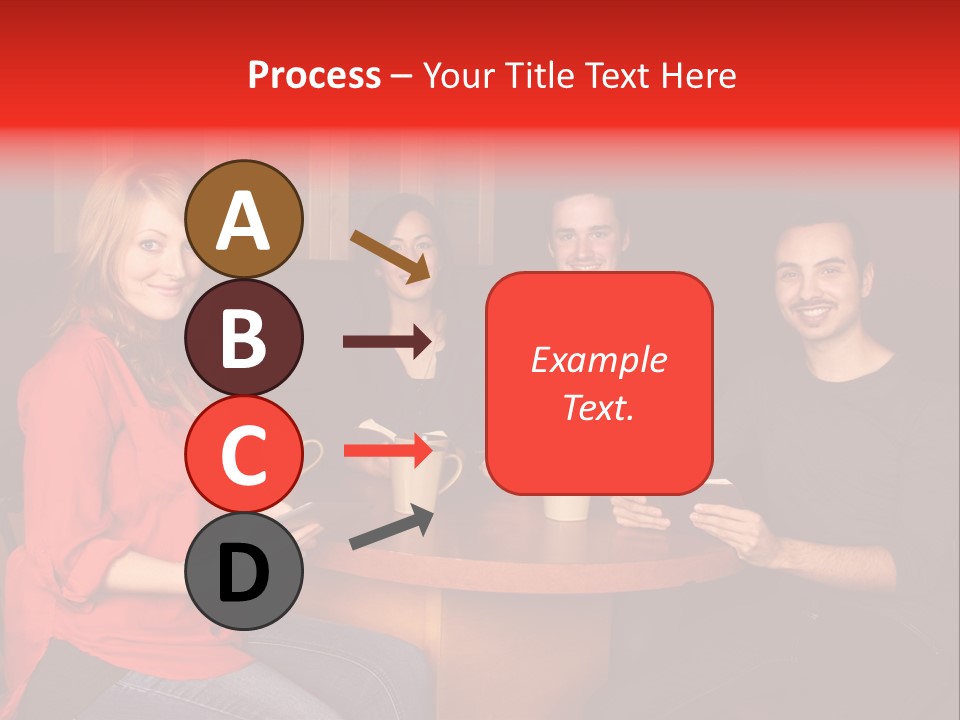 Process – Your Title Text Here

A

B

C

D

Example Text.